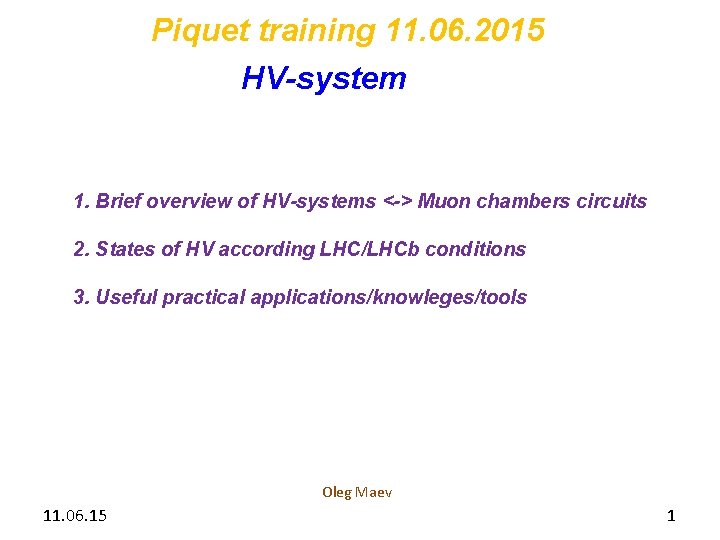 Piquet training 11.06.2015

HV-system

1. Brief overview of HV-systems <-> Muon chambers circuits

2. States of HV according LHC/LHCb conditions

3. Useful practical applications/knowleges/tools

Oleg Maev

11.06.15

1